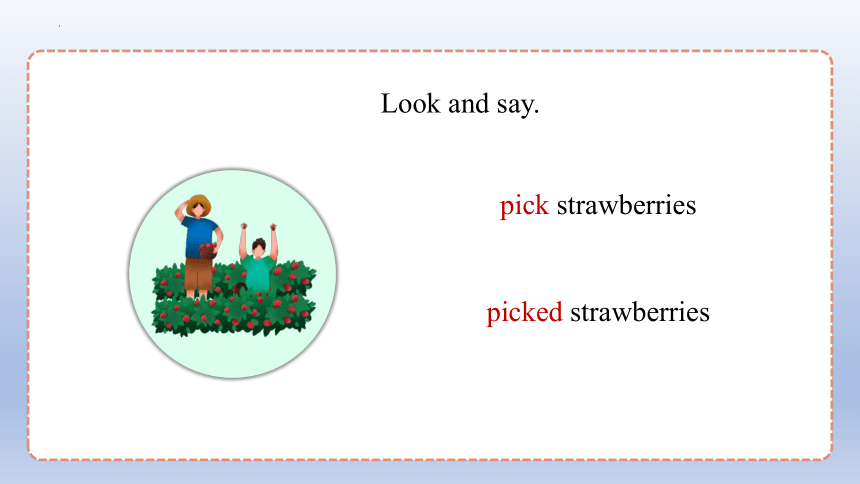 Look and say.

pick strawberries

picked strawberries